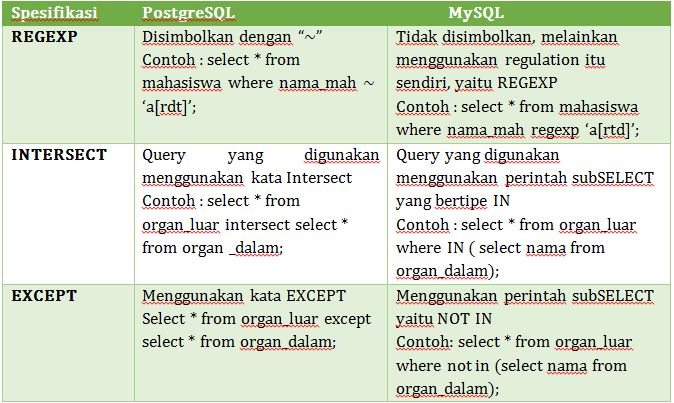 | Spesifikasi | PostgreSQL | MySQL |
|---|---|---|
| REGEXP | Disimbolkan dengan “~” Contoh : select * from mahasiswa where nama_mah ~ ‘a[rdt]’; | Tidak disimbolkan, melainkan menggunakan regulation itu sendiri, yaitu REGEXP Contoh : select * from mahasiswa where nama_mah regexp ‘a[rtd]’; |
| INTERSECT | Query yang digunakan menggunakan kata Intersect Contoh : select * from organ_luar intersect select * from organ _dalam; | Query yang digunakan menggunakan perintah subSELECT yang bertipe IN Contoh : select * from organ_luar where IN ( select nama from organ_dalam); |
| EXCEPT | Menggunakan kata EXCEPT Select * from organ_luar except select * from organ_dalam; | Menggunakan perintah subSELECT yaitu NOT IN Contoh: select * from organ_luar where not in (select nama from organ_dalam); |